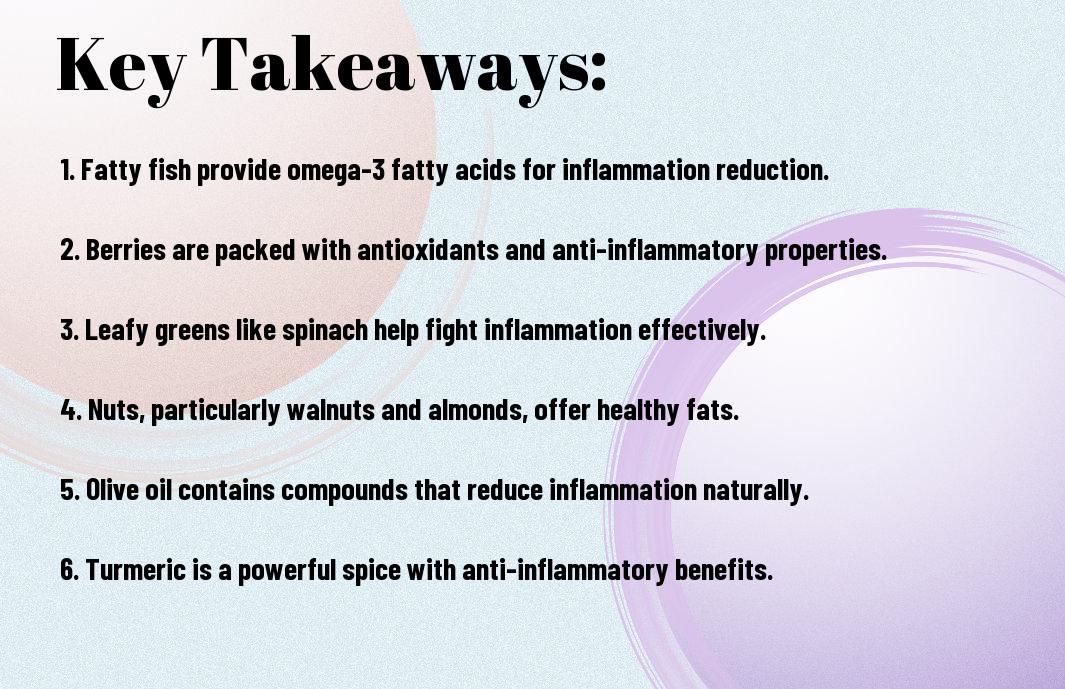 Key Takeaways:

1. Fatty fish provide omega-3 fatty acids for inflammation reduction.

2. Berries are packed with antioxidants and anti-inflammatory properties.

3. Leafy greens like spinach help fight inflammation effectively.

4. Nuts, particularly walnuts and almonds, offer healthy fats.

5. Olive oil contains compounds that reduce inflammation naturally.

6. Turmeric is a powerful spice with anti-inflammatory benefits.